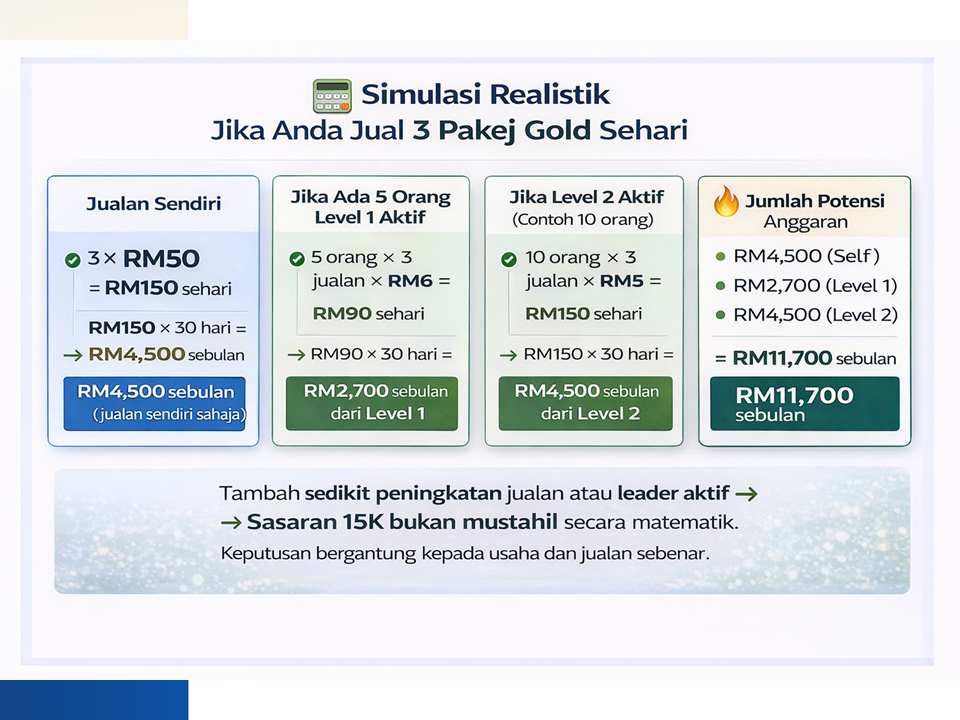 Simulasi Realistik
Jika Anda Jual 3 Pakej Gold Sehari

Jualan Sendiri

3 × RM50
= RM150 sehari

RM150 × 30 hari =
→ RM4,500 sebulan

RM4,500 sebulan
(jualan sendiri sahaja)

Jika Ada 5 Orang Level 1 Aktif

5 orang × 3 jualan × RM6 =
RM90 sehari

→ RM90 × 30 hari =

RM2,700 sebulan dari Level 1

Jika Level 2 Aktif
(Contoh 10 orang)

10 orang × 3 jualan × RM5 =
RM150 sehari

→ RM150 × 30 hari =

RM4,500 sebulan dari Level 2

Jumlah Potensi
Anggaran

RM4,500 (Self)
RM2,700 (Level 1)
RM4,500 (Level 2)

= RM11,700 sebulan

RM11,700 sebulan

Tambah sedikit peningkatan jualan atau leader aktif →
→ Sasaran 15K bukan mustahil secara matematik.
Keputusan bergantung kepada usaha dan jualan sebenar.